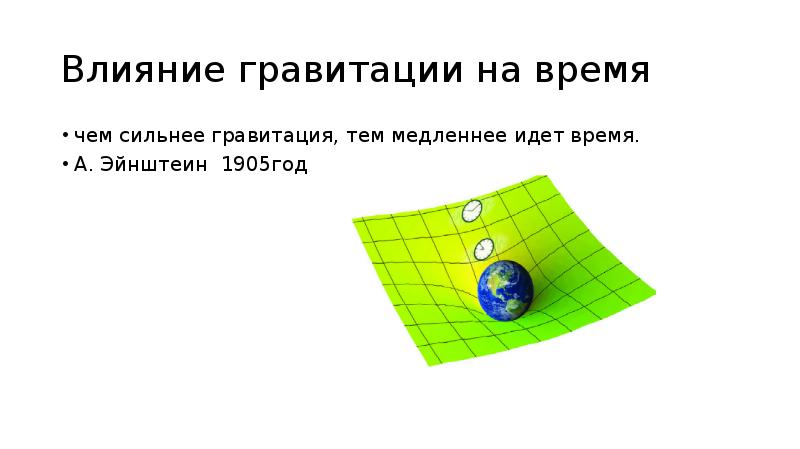 Влияние гравитации на время

• чем сильнее гравитация, тем медленнее идет время.
• А. Эйнштеин 1905год